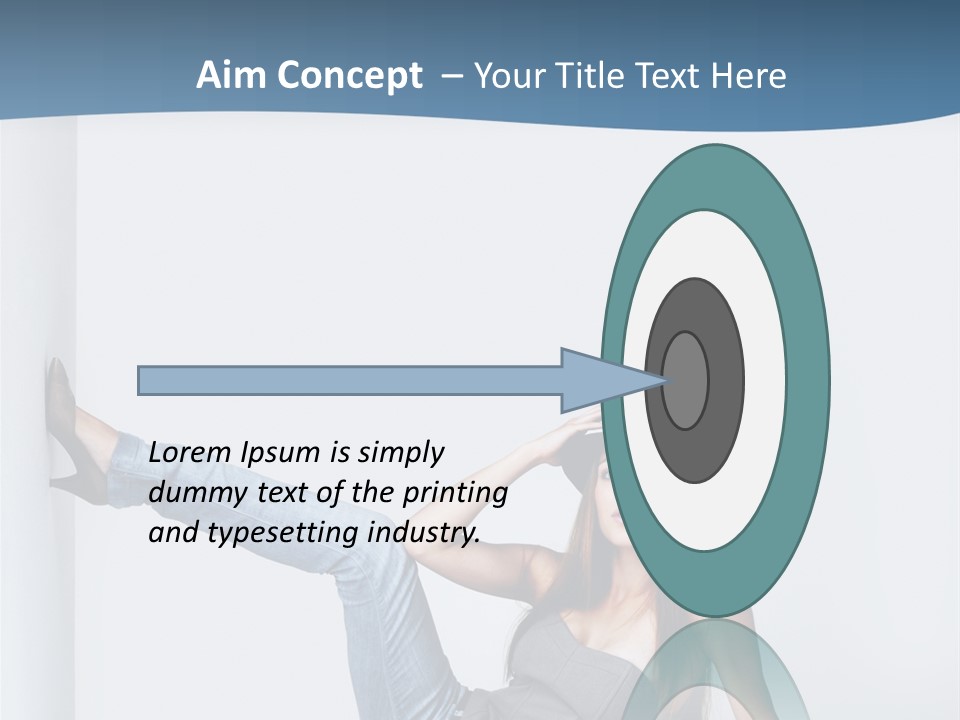 Aim Concept – Your Title Text Here

Lorem Ipsum is simply dummy text of the printing and typesetting industry.